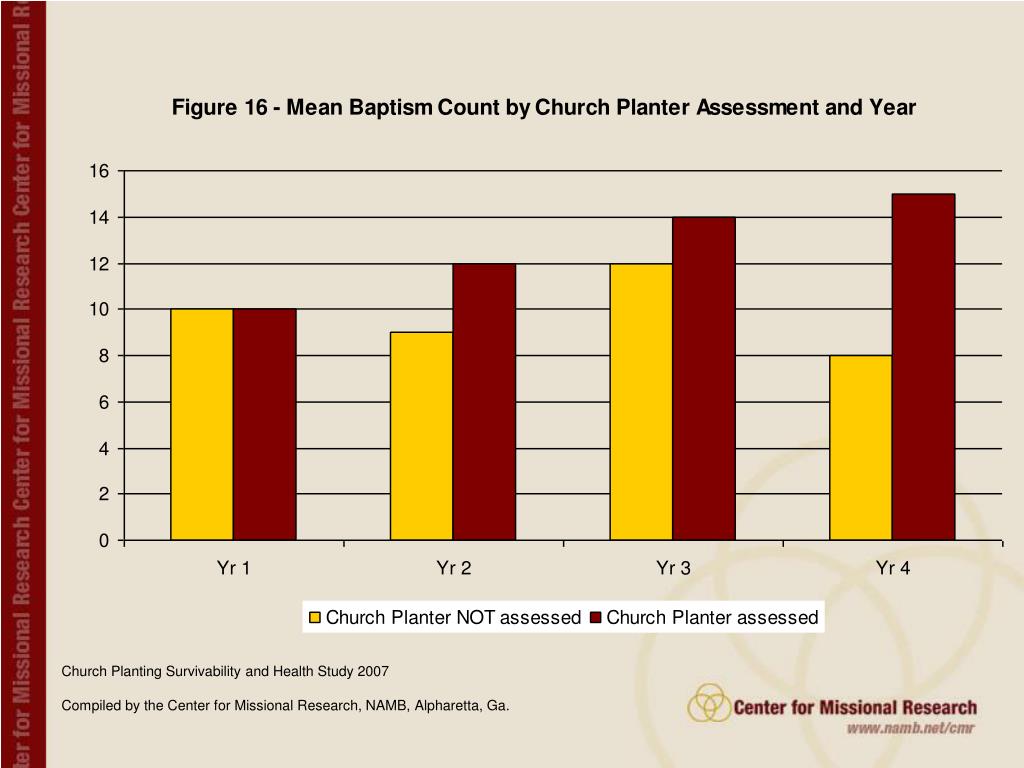 ter for Missional Research Center for Missional Research Center for Missional R

Figure 16 - Mean Baptism Count by Church Planter Assessment and Year

16
14
12
10
8
6
4
2
0

Yr 1
Yr 2
Yr 3
Yr 4

Church Planter NOT assessed
Church Planter assessed

Church Planting Survivability and Health Study 2007

Compiled by the Center for Missional Research, NAMB, Alpharetta, Ga.

Center for Missional Research
www.namb.net/cmr